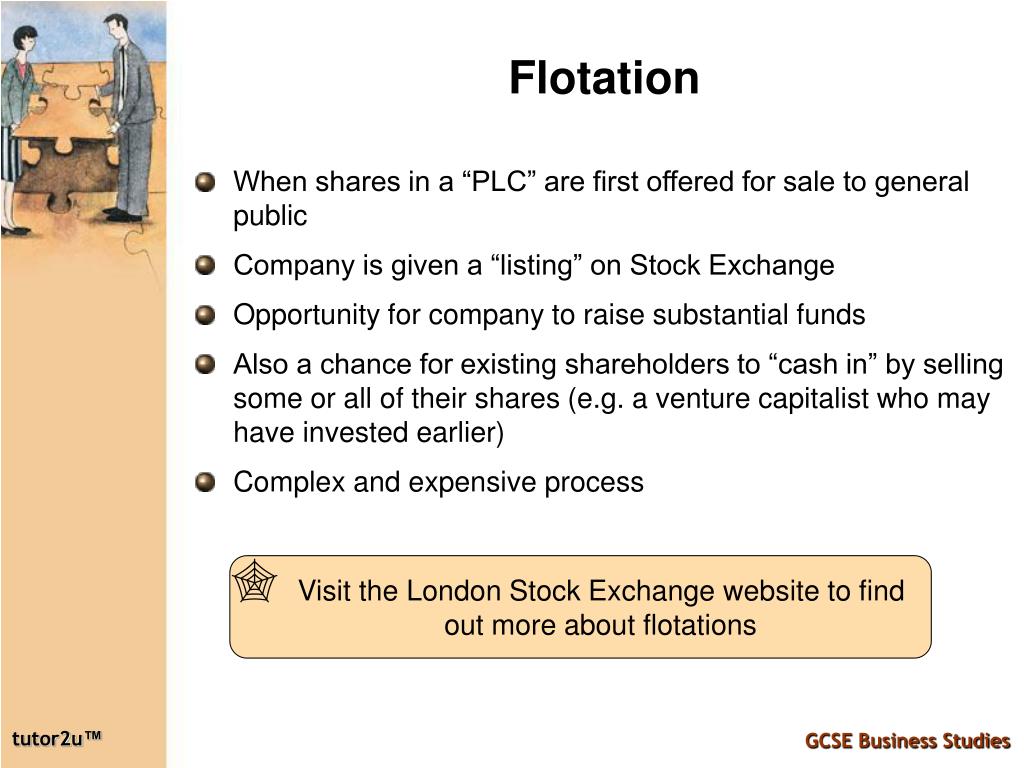 Flotation

When shares in a “PLC” are first offered for sale to general public

Company is given a “listing” on Stock Exchange

Opportunity for company to raise substantial funds

Also a chance for existing shareholders to “cash in” by selling some or all of their shares (e.g. a venture capitalist who may have invested earlier)

Complex and expensive process

Visit the London Stock Exchange website to find out more about flotations

tutor2u™

GCSE Business Studies